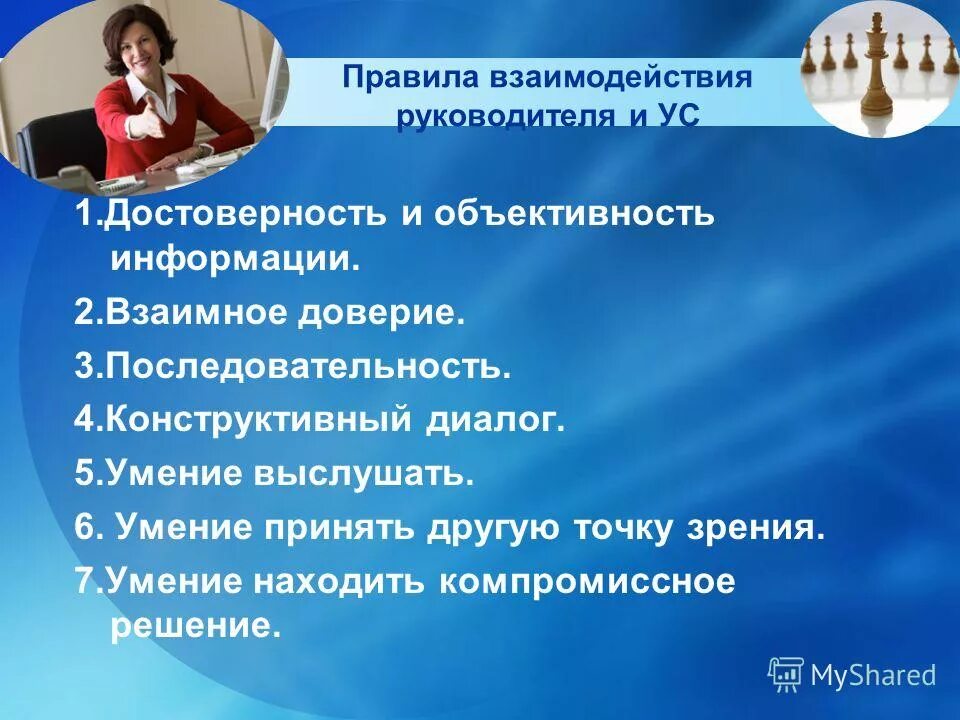 Правила взаимодействия руководителя и УС

1.Достоверность и объективность информации.

2.Взаимное доверие.

3.Последовательность.

4.Конструктивный диалог.

5.Умение выслушать.

6. Умение принять другую точку зрения.

7.Умение находить компромиссное решение.

MyShared